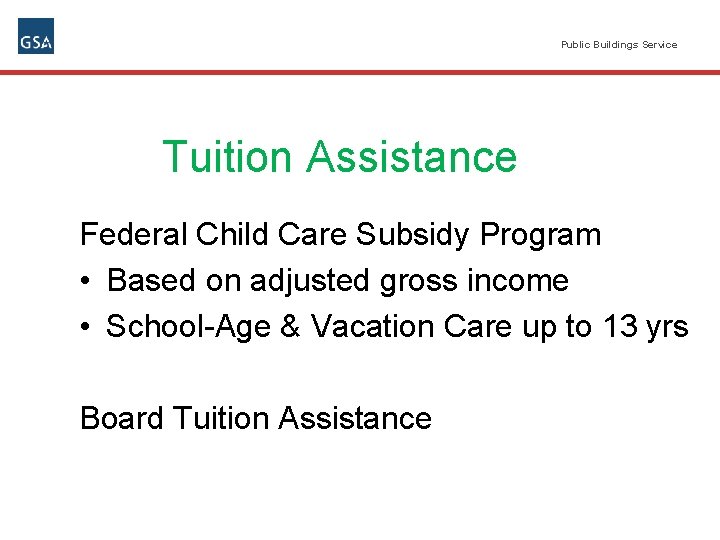 GSA

Public Buildings Service

Tuition Assistance

Federal Child Care Subsidy Program

• Based on adjusted gross income

• School-Age & Vacation Care up to 13 yrs

Board Tuition Assistance